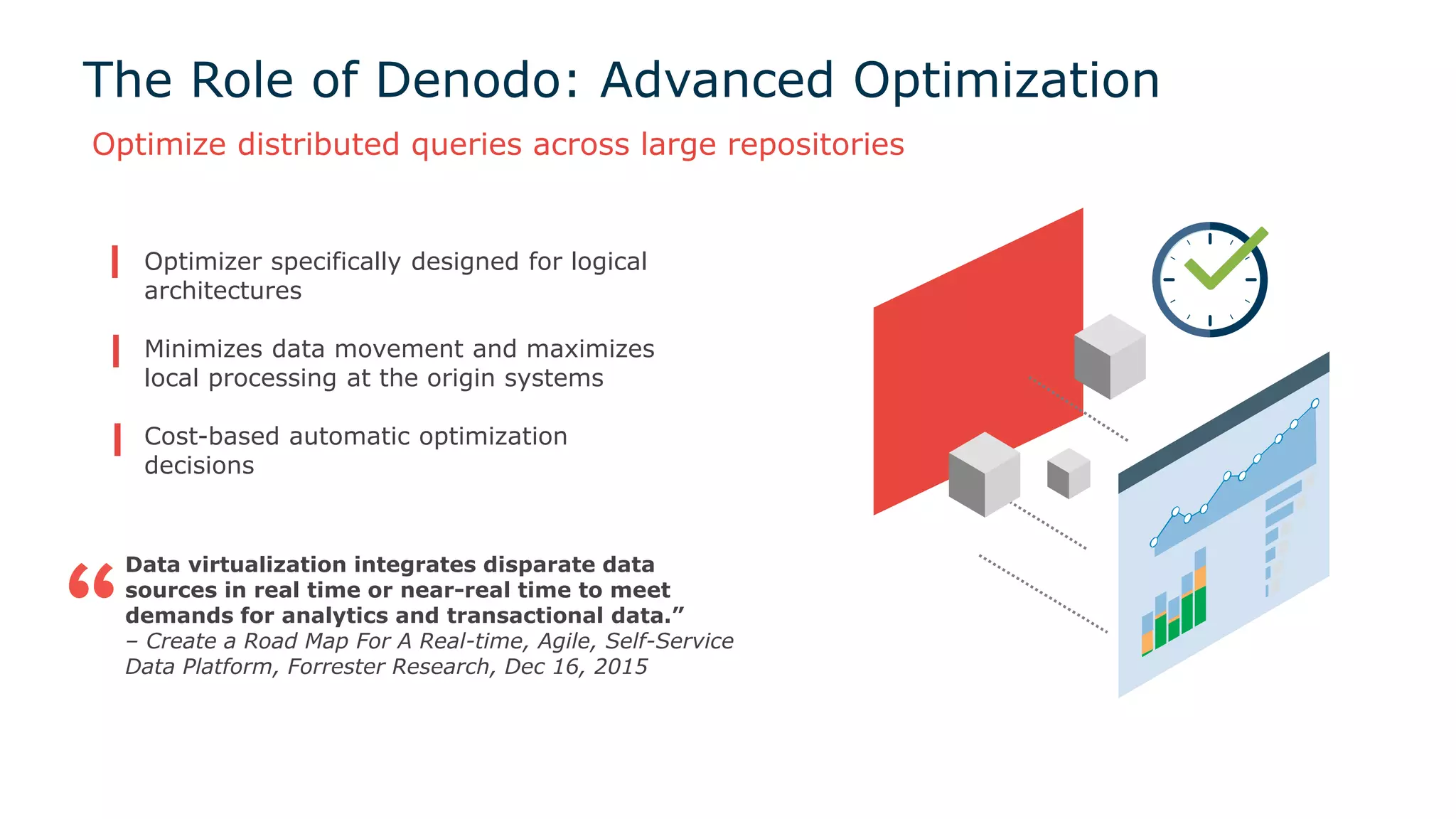 The Role of Denodo: Advanced Optimization

Optimize distributed queries across large repositories

Optimizer specifically designed for logical architectures

Minimizes data movement and maximizes local processing at the origin systems

Cost-based automatic optimization decisions

“Data virtualization integrates disparate data sources in real time or near-real time to meet demands for analytics and transactional data.”
– Create a Road Map For A Real-time, Agile, Self-Service Data Platform, Forrester Research, Dec 16, 2015